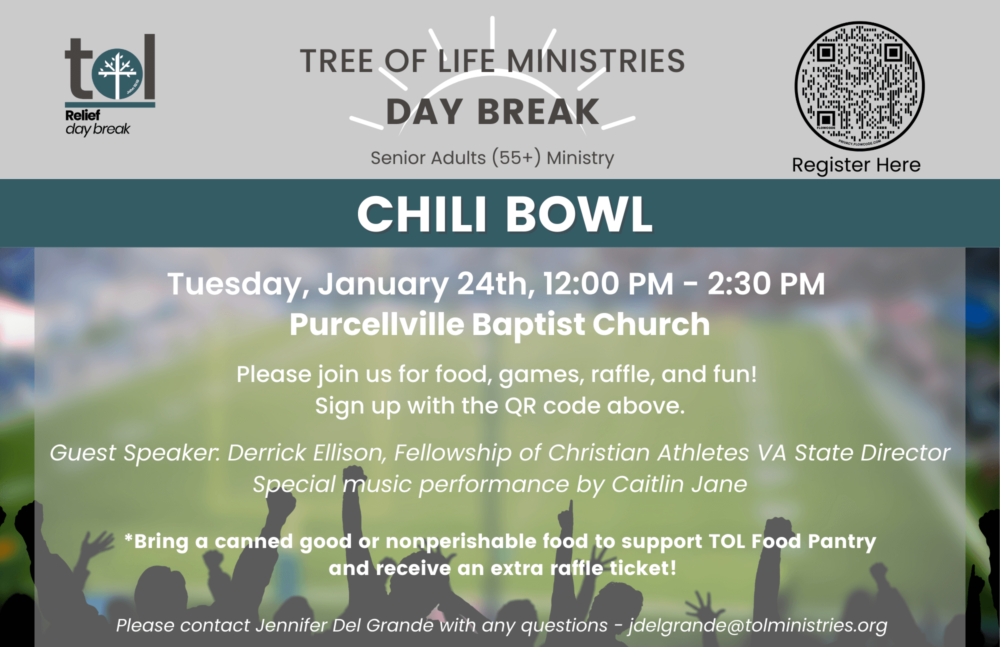 tol
Relief
day break

TREE OF LIFE MINISTRIES
DAY BREAK
Senior Adults (55+) Ministry

Register Here

CHILI BOWL

Tuesday, January 24th, 12:00 PM - 2:30 PM
Purcellville Baptist Church

Please join us for food, games, raffle, and fun!
Sign up with the QR code above.

Guest Speaker: Derrick Ellison, Fellowship of Christian Athletes VA State Director
Special music performance by Caitlin Jane

*Bring a canned good or nonperishable food to support TOL Food Pantry and receive an extra raffle ticket!

Please contact Jennifer Del Grande with any questions - jdelgrande@tolministries.org